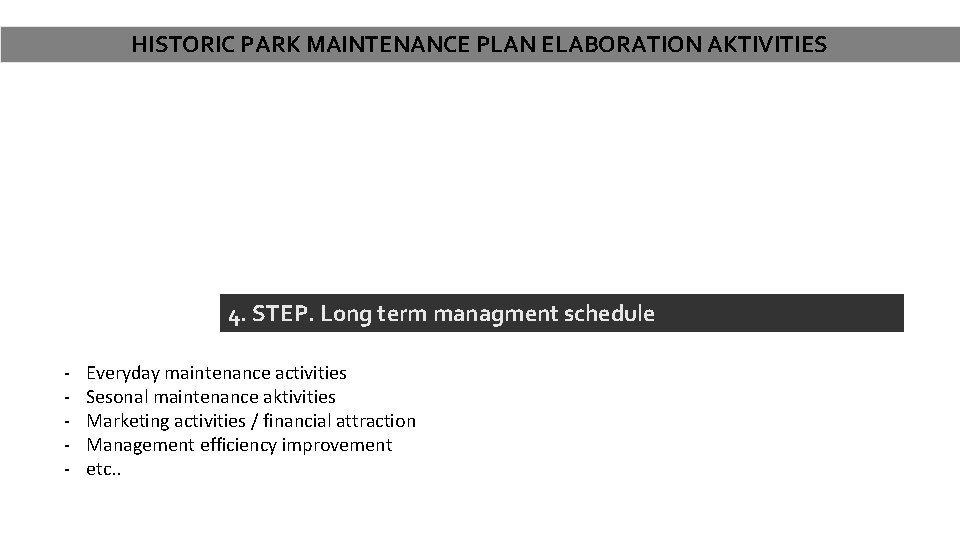 HISTORIC PARK MAINTENANCE PLAN ELABORATION AKTIVITIES

4. STEP. Long term managment schedule

- Everyday maintenance activities
- Sesonal maintenance aktivities
- Marketing activities / financial attraction
- Management efficiency improvement
- etc..